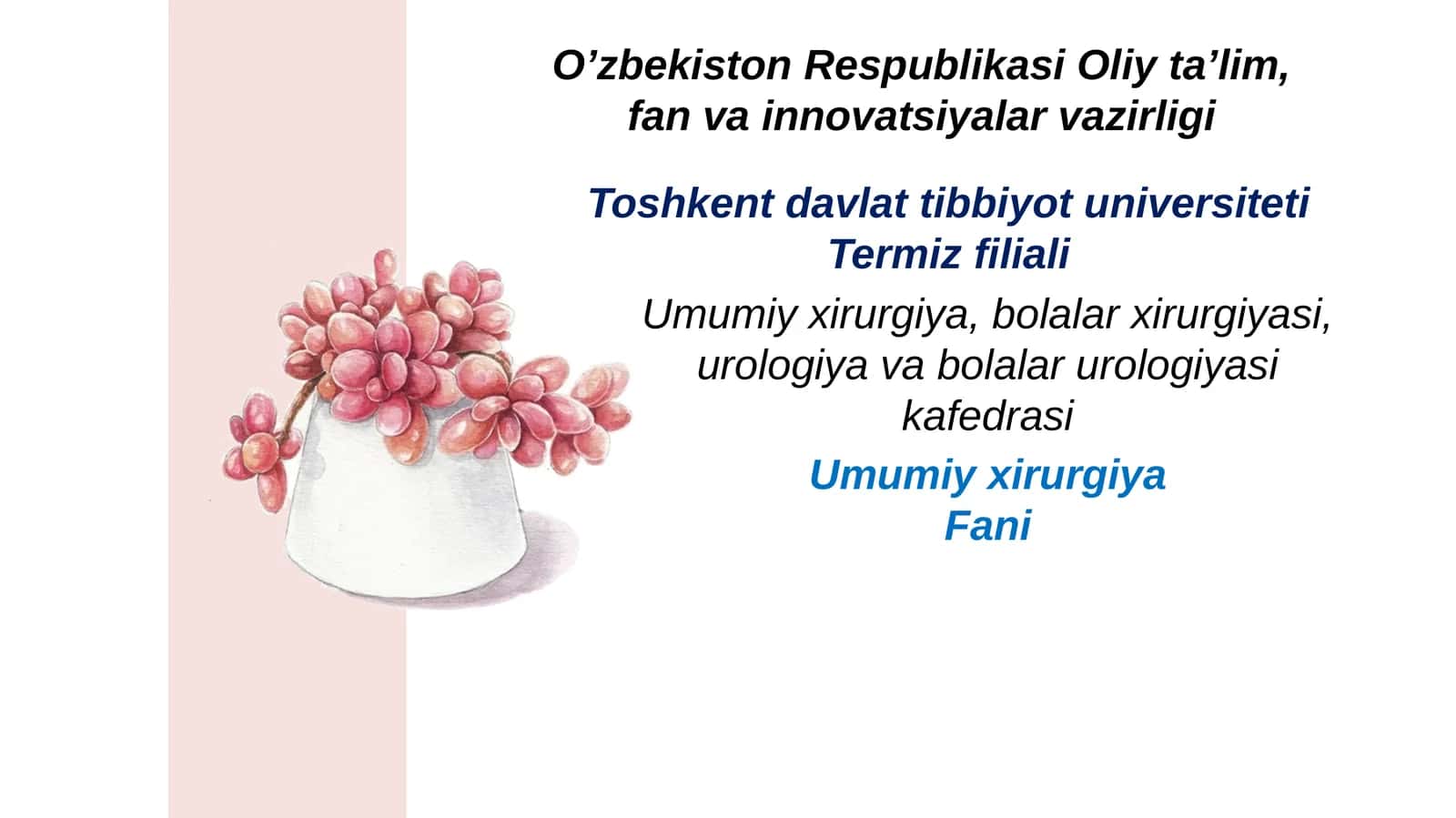 O’zbekiston Respublikasi Oliy ta’lim, fan va innovatsiyalar vazirligi

Toshkent davlat tibbiyot universiteti Termiz filiali

Umumiy xirurgiya, bolalar xirurgiyasi, urologiya va bolalar urologiyasi kafedrasi

Umumiy xirurgiya
Fani